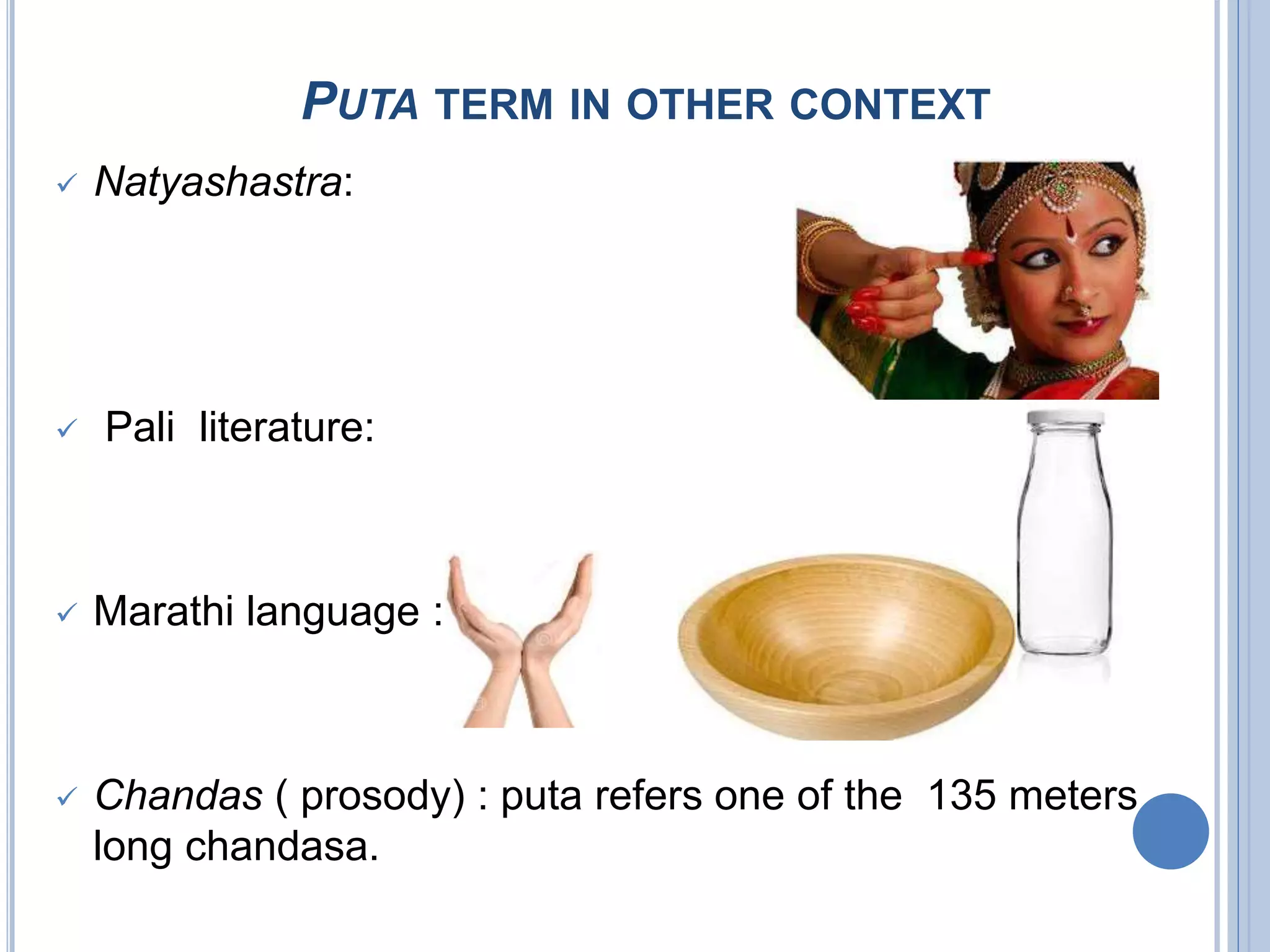 PUTA TERM IN OTHER CONTEXT

✓ Natyashastra:

✓ Pali literature:

✓ Marathi language :

✓ Chandas ( prosody) : puta refers one of the 135 meters long chandasa.